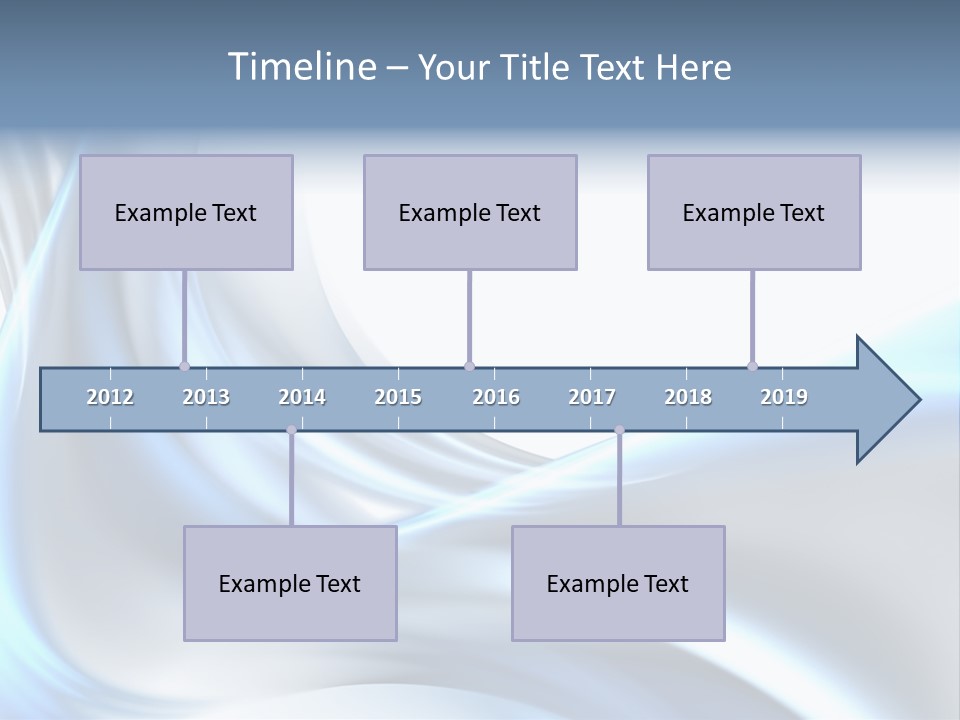 Timeline – Your Title Text Here

Example Text

Example Text

Example Text

2012 2013 2014 2015 2016 2017 2018 2019

Example Text

Example Text